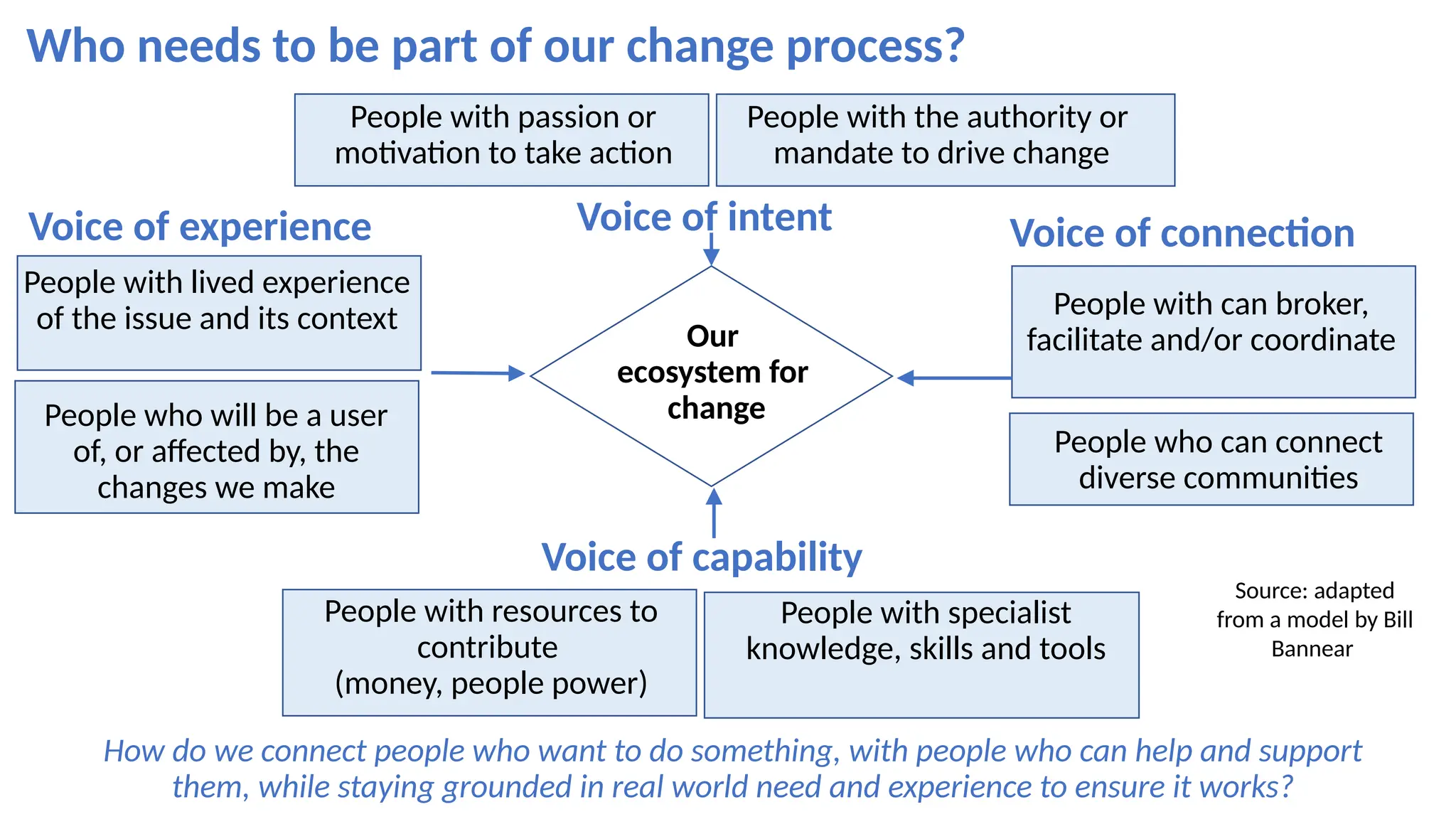 Who needs to be part of our change process?

People with passion or motivation to take action

People with the authority or mandate to drive change

Voice of intent

Voice of experience

People with lived experience of the issue and its context

People who will be a user of, or affected by, the changes we make

Our ecosystem for change

Voice of connection

People with can broker, facilitate and/or coordinate

People who can connect diverse communities

Voice of capability

People with resources to contribute (money, people power)

People with specialist knowledge, skills and tools

Source: adapted from a model by Bill Bannear

How do we connect people who want to do something, with people who can help and support them, while staying grounded in real world need and experience to ensure it works?